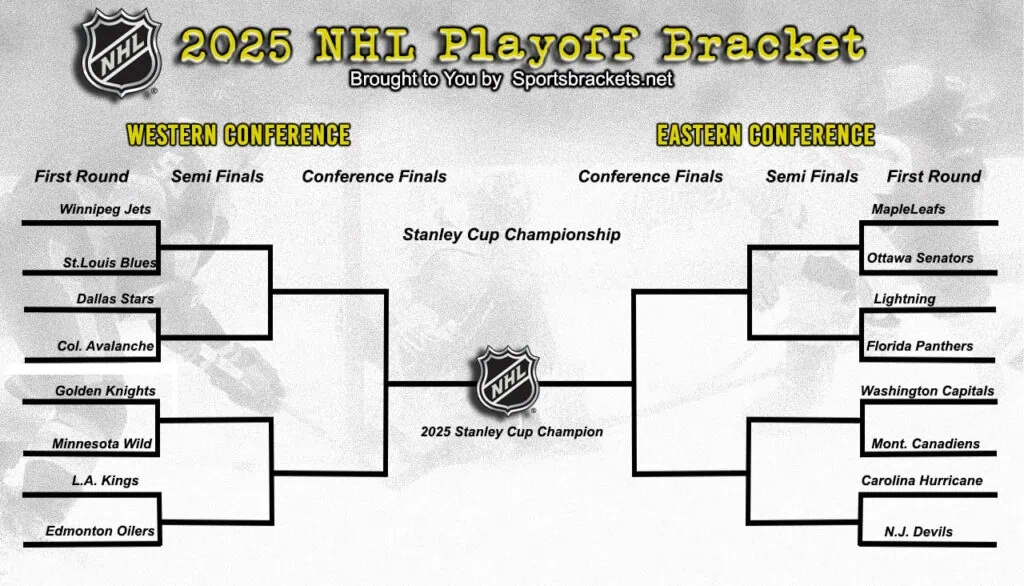 NHL

2025 NHL Playoff Bracket
Brought to You by Sportsbrackets.net

WESTERN CONFERENCE

First Round
Semi Finals
Conference Finals

Winnipeg Jets
St.Louis Blues
Dallas Stars
Col. Avalanche
Golden Knights
Minnesota Wild
L.A. Kings
Edmonton Oilers

Stanley Cup Championship

NHL

2025 Stanley Cup Champion

EASTERN CONFERENCE

Conference Finals
Semi Finals
First Round

MapleLeafs
Ottawa Senators
Lightning
Florida Panthers
Washington Capitals
Mont. Canadiens
Carolina Hurricane
N.J. Devils